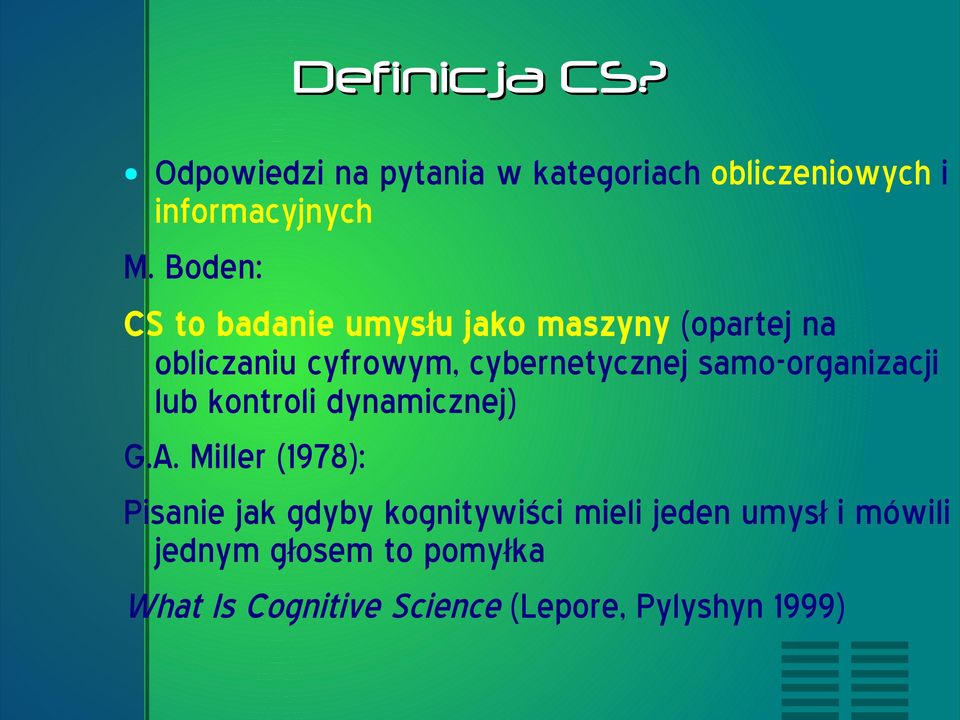 Definicja CS?

• Odpowiedzi na pytania w kategoriach obliczeniowych i informacyjnych

M. Boden:

CS to badanie umysłu jako maszyny (opartej na obliczaniu cyfrowym, cybernetycznej samo-organizacji lub kontroli dynamicznej)

G.A. Miller (1978):

Pisanie jak gdyby kognitywiści mieli jeden umysł i mówili jednym głosem to pomyłka

What Is Cognitive Science (Lepore, Pylyshyn 1999)